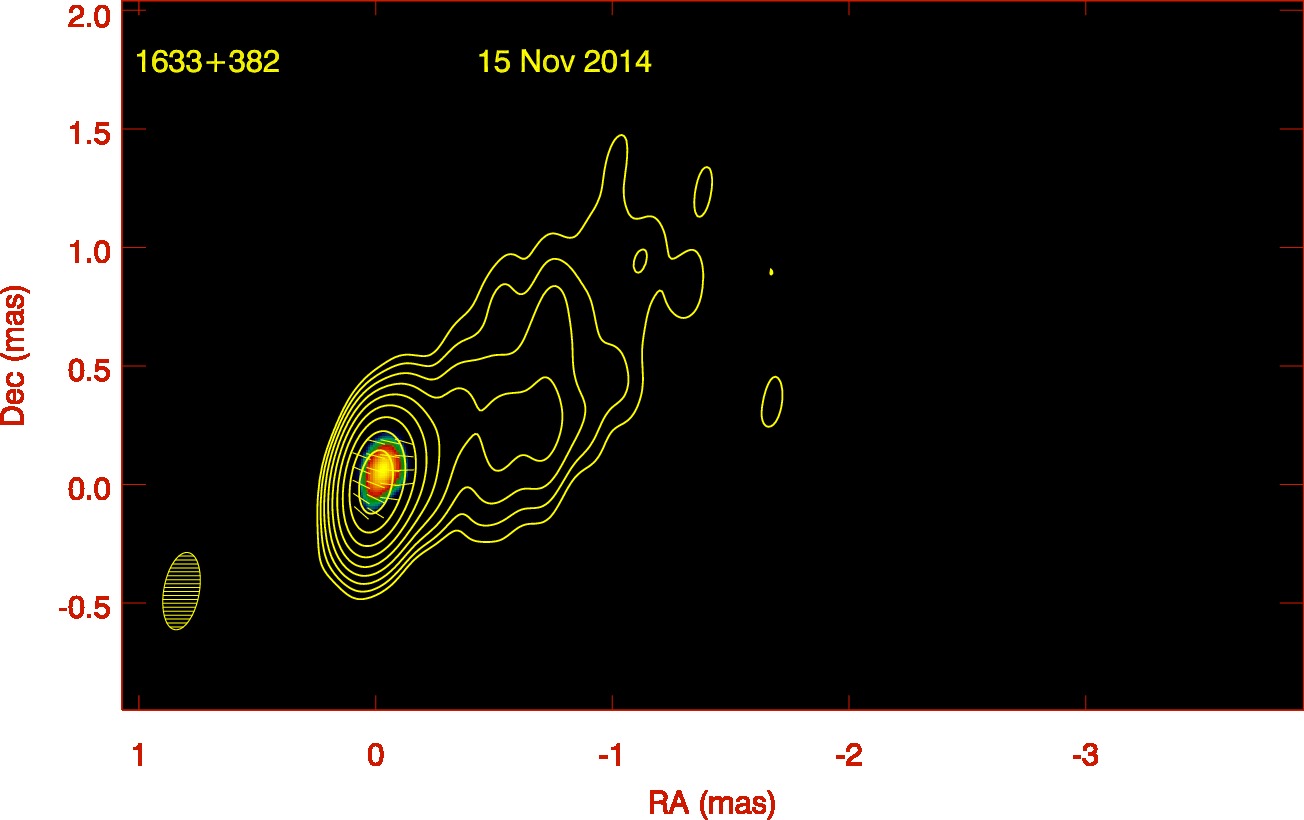 1633+382

15 Nov 2014

Dec (mas)

2.0
1.5
1.0
0.5
0.0
-0.5

1
0
-1
-2
-3

RA (mas)